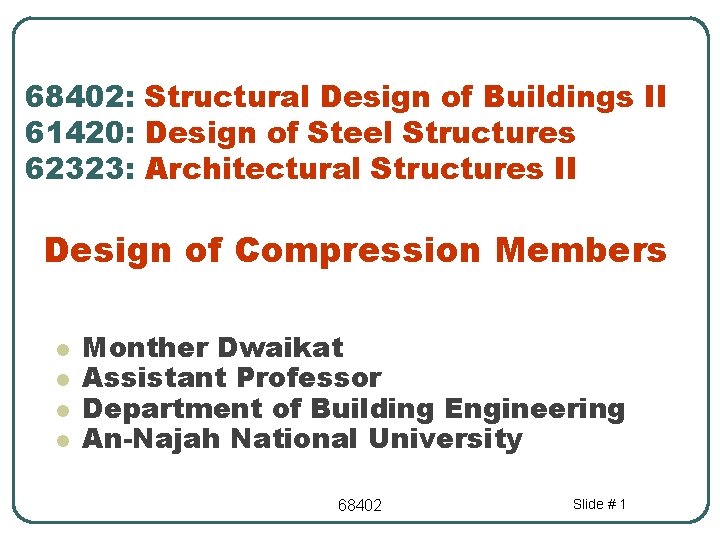 68402: Structural Design of Buildings II
61420: Design of Steel Structures
62323: Architectural Structures II

Design of Compression Members

- Monther Dwaikat
- Assistant Professor
- Department of Building Engineering
- An-Najah National University

68402

Slide # 1